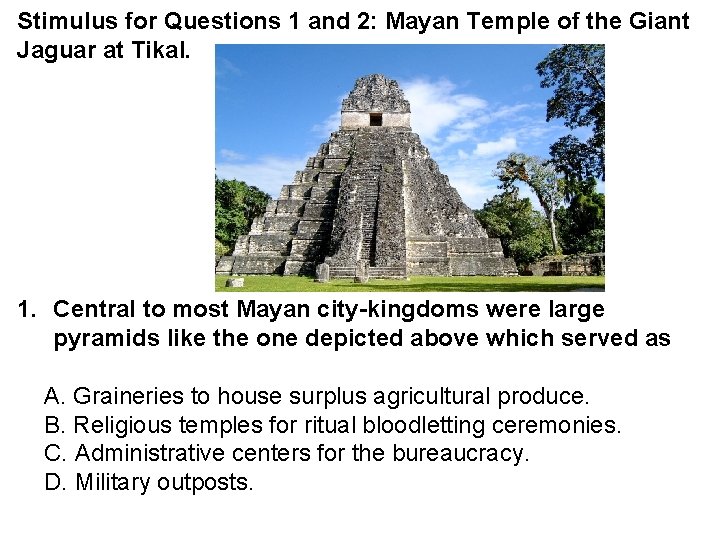 Stimulus for Questions 1 and 2: Mayan Temple of the Giant Jaguar at Tikal.

1. Central to most Mayan city-kingdoms were large pyramids like the one depicted above which served as

A. Graineries to house surplus agricultural produce.
B. Religious temples for ritual bloodletting ceremonies.
C. Administrative centers for the bureaucracy.
D. Military outposts.